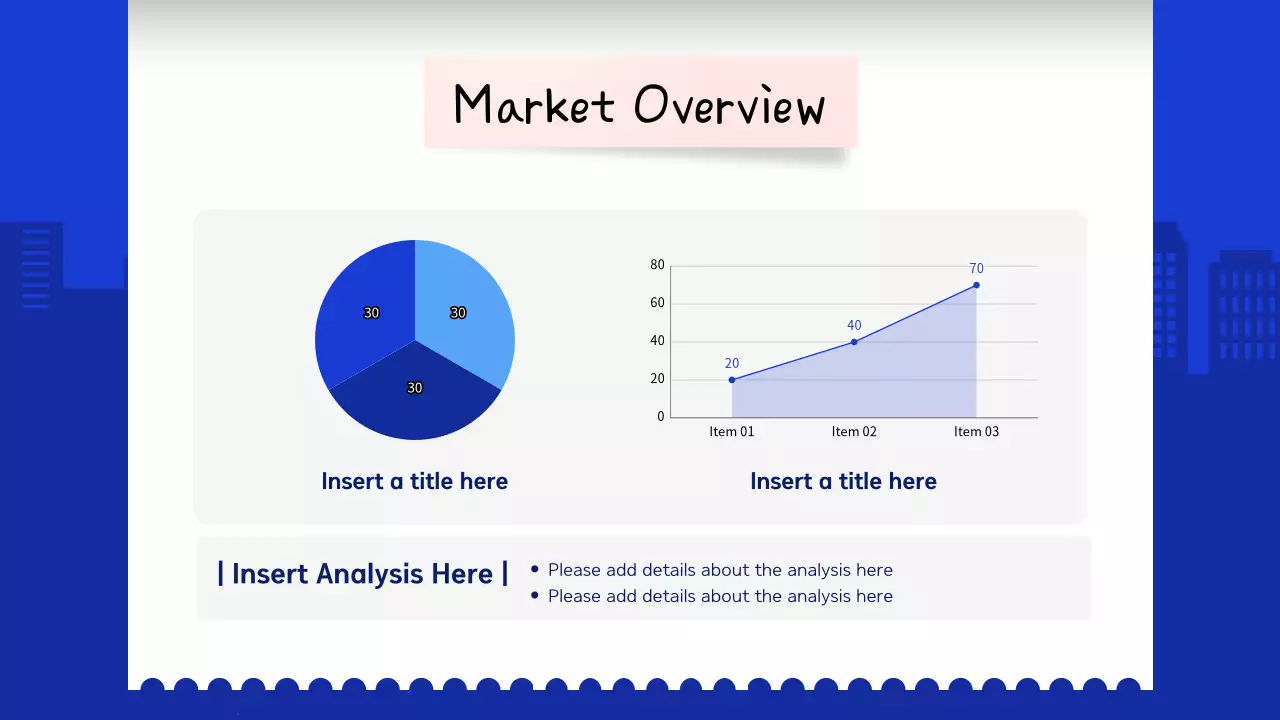 Market Overview

30
30
30

Insert a title here

80
60
40
20
0
20
40
70
Item 01
Item 02
Item 03

Insert a title here

| Insert Analysis Here |

• Please add details about the analysis here
• Please add details about the analysis here